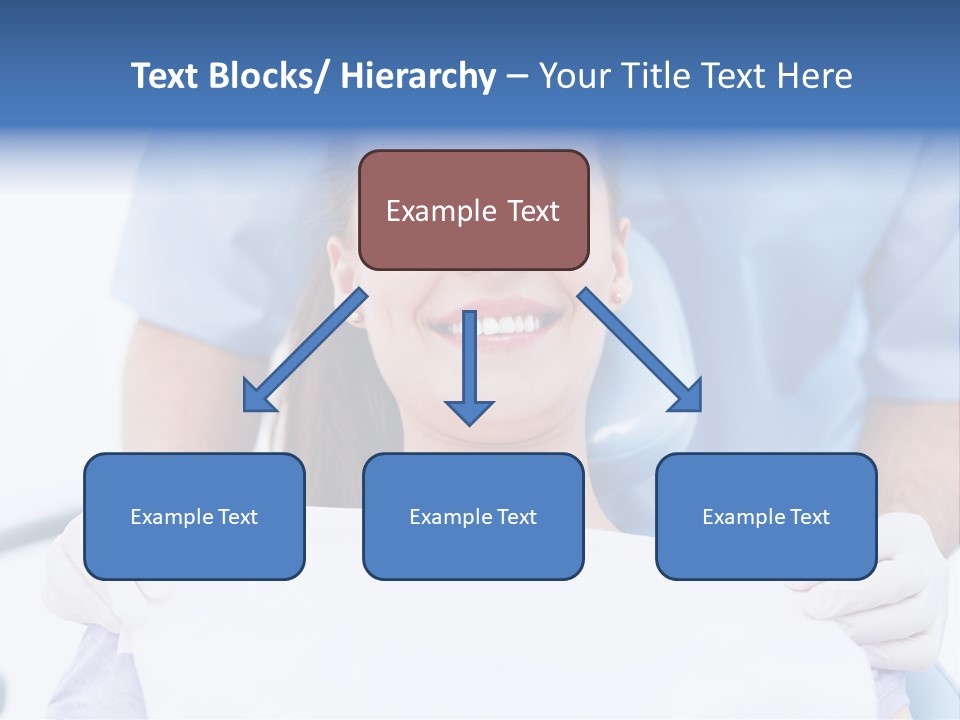 Text Blocks/ Hierarchy – Your Title Text Here

Example Text

Example Text

Example Text

Example Text